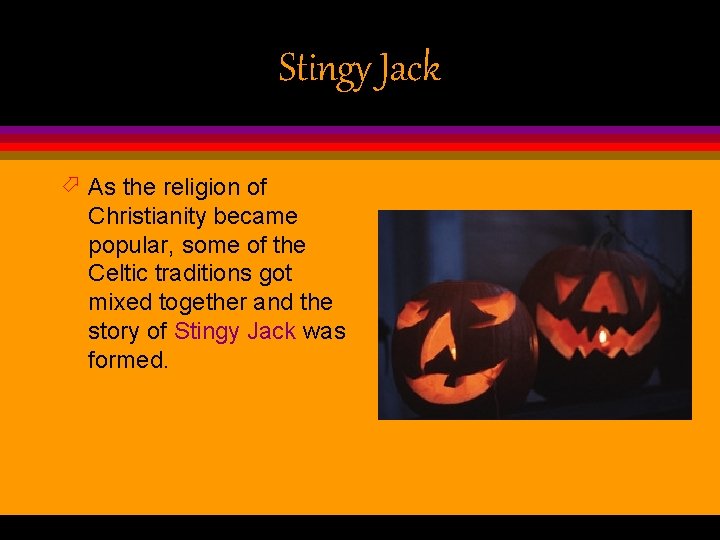 Stingy Jack

As the religion of Christianity became popular, some of the Celtic traditions got mixed together and the story of Stingy Jack was formed.